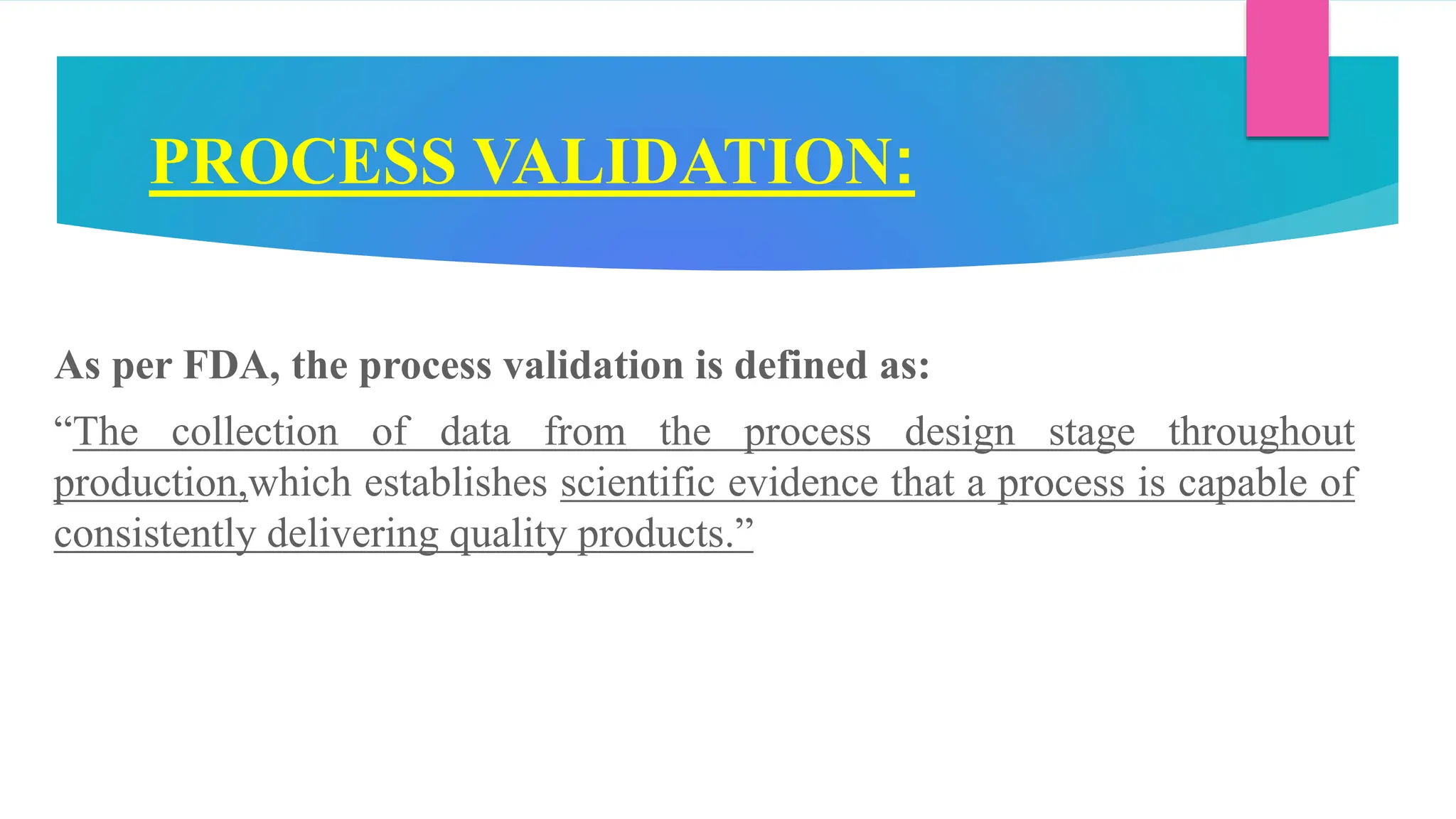 PROCESS VALIDATION:

As per FDA, the process validation is defined as:

“The collection of data from the process design stage throughout production,which establishes scientific evidence that a process is capable of consistently delivering quality products.”